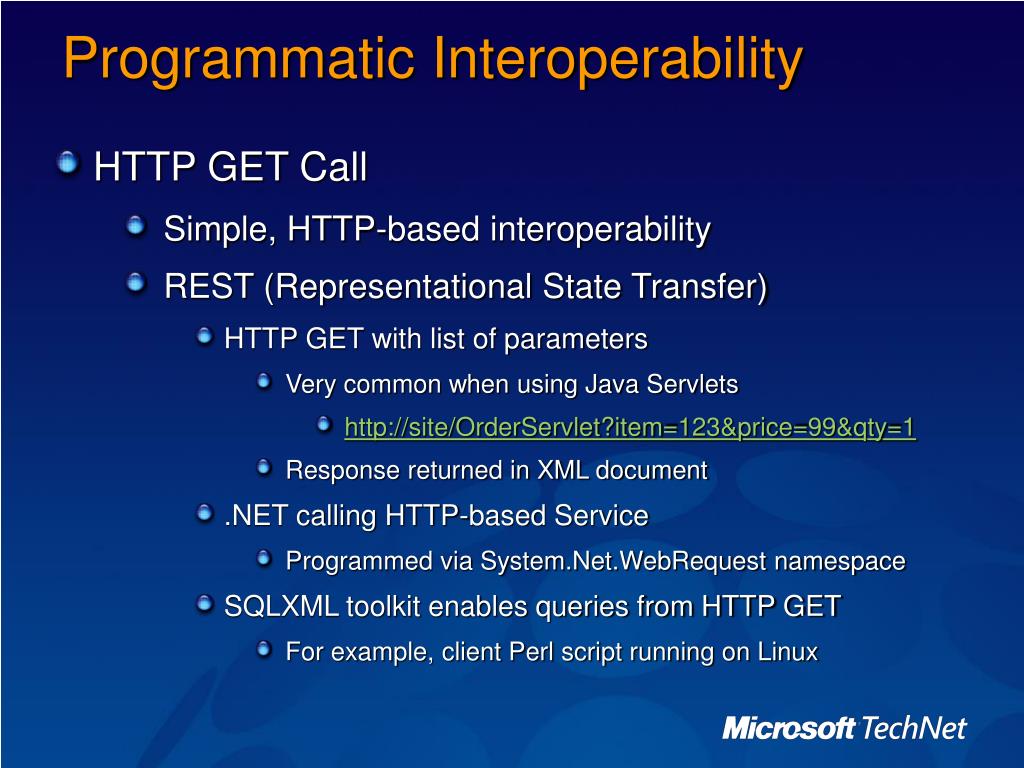 Programmatic Interoperability

HTTP GET Call

Simple, HTTP-based interoperability

REST (Representational State Transfer)

HTTP GET with list of parameters

Very common when using Java Servlets

http://site/OrderServlet?item=123&price=99&qty=1

Response returned in XML document

.NET calling HTTP-based Service

Programmed via System.Net.WebRequest namespace

SQLXML toolkit enables queries from HTTP GET

For example, client Perl script running on Linux

Microsoft TechNet